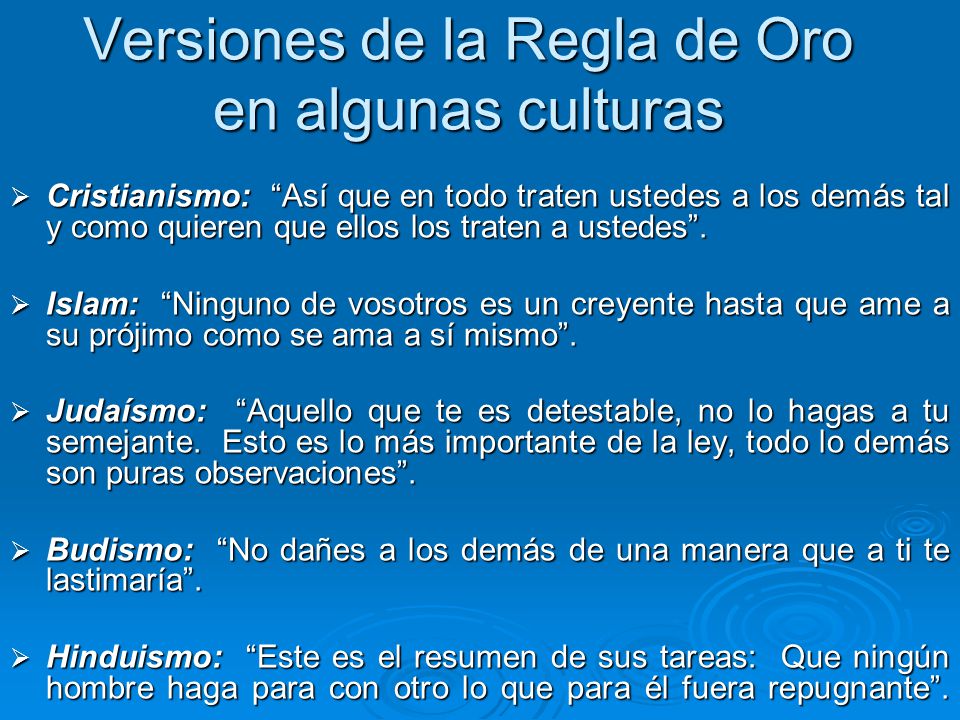 Versiones de la Regla de Oro en algunas culturas

➢ Cristianismo: “Así que en todo traten ustedes a los demás tal y como quieren que ellos los traten a ustedes”.

➢ Islam: “Ninguno de vosotros es un creyente hasta que ame a su prójimo como se ama a sí mismo”.

➢ Judaísmo: “Aquello que te es detestable, no lo hagas a tu semejante. Esto es lo más importante de la ley, todo lo demás son puras observaciones”.

➢ Budismo: “No dañes a los demás de una manera que a ti te lastimaría”.

➢ Hinduismo: “Este es el resumen de sus tareas: Que ningún hombre haga para con otro lo que para él fuera repugnante”.